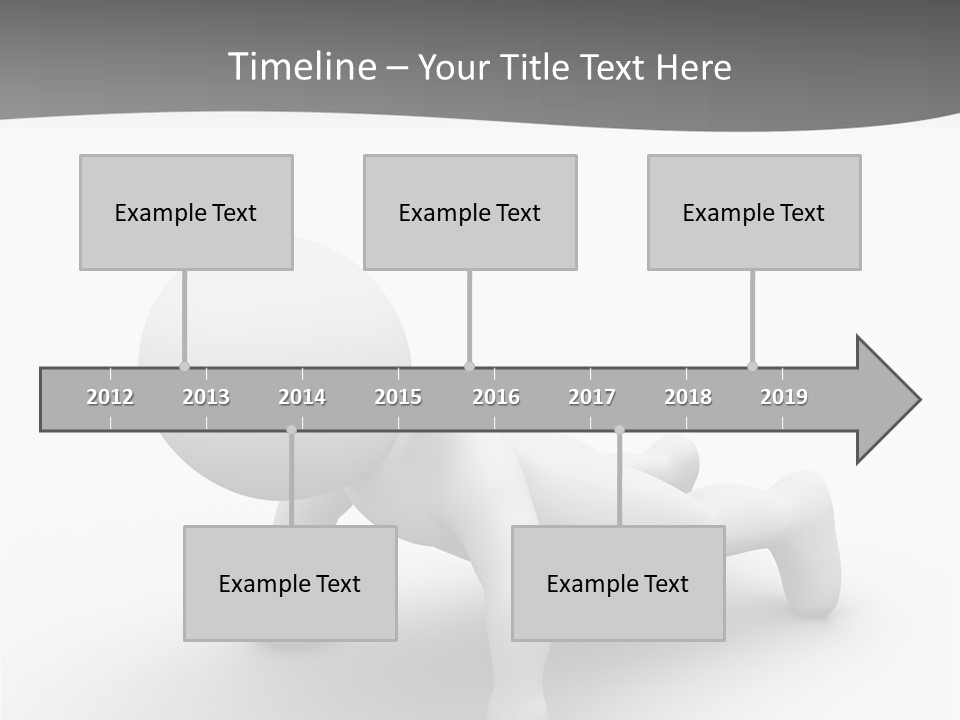 Timeline – Your Title Text Here

Example Text

Example Text

Example Text

2012 2013 2014 2015 2016 2017 2018 2019

Example Text

Example Text